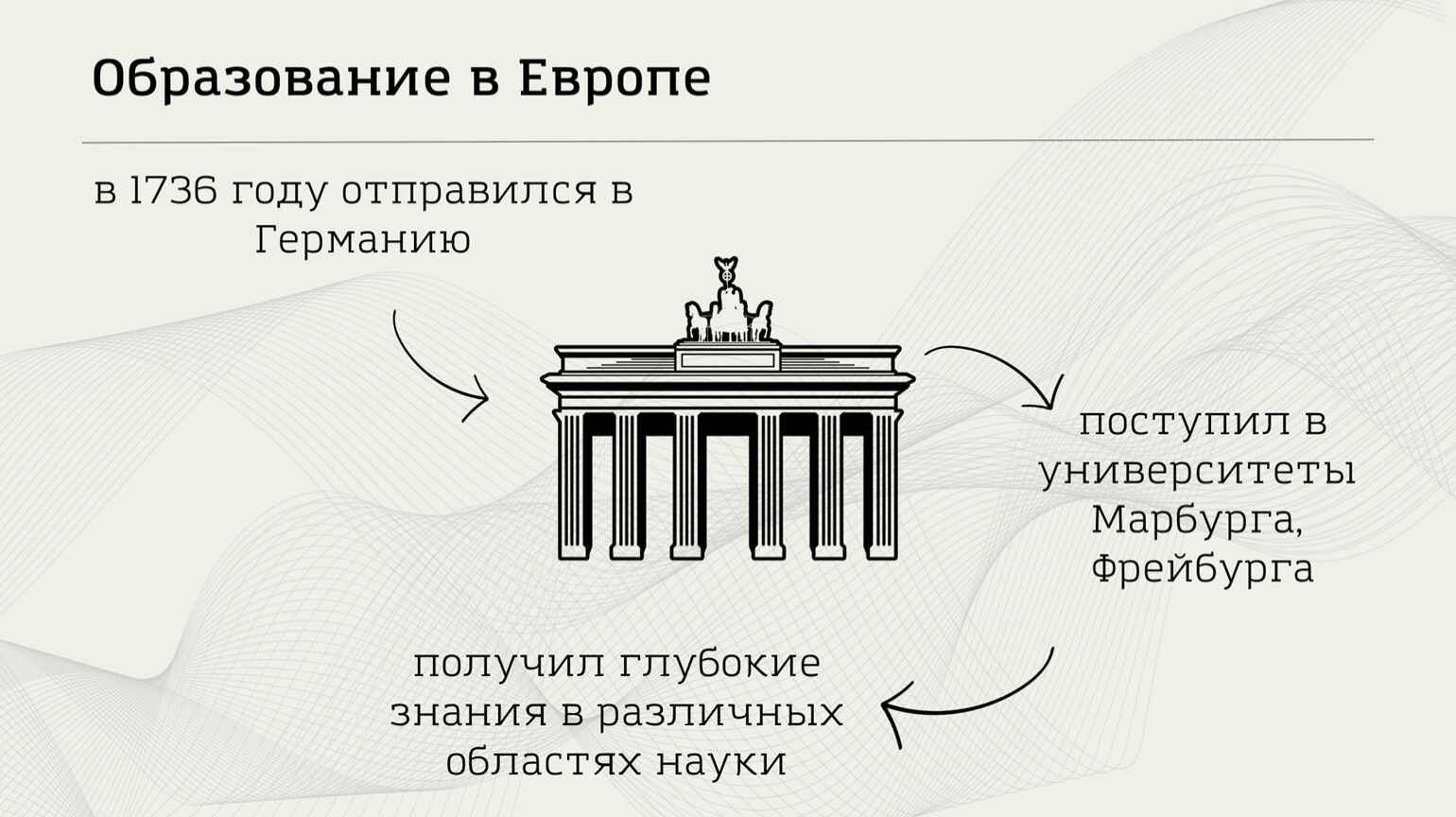 Образование в Европе

в 1736 году отправился в Германию

поступил в университеты Марбурга, Фрейбурга

получил глубокие знания в различных областях науки